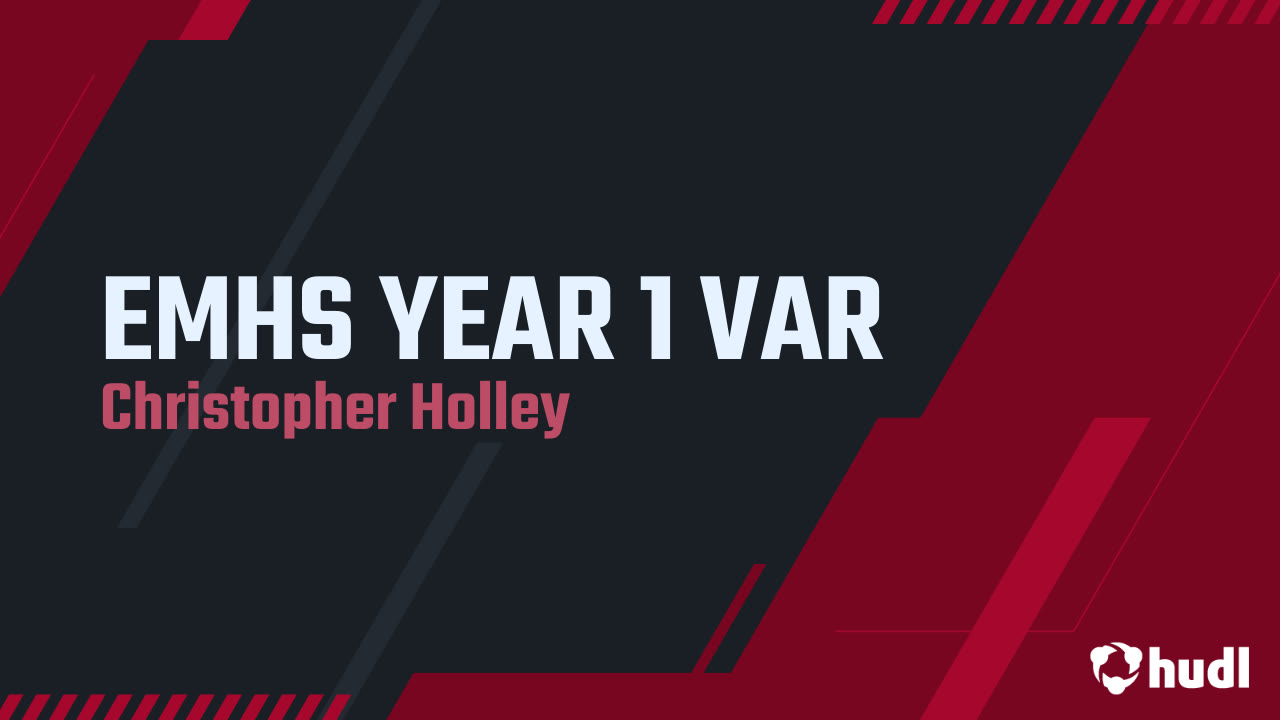 EMHS YEAR 1 VAR
Christopher Holley

hudl